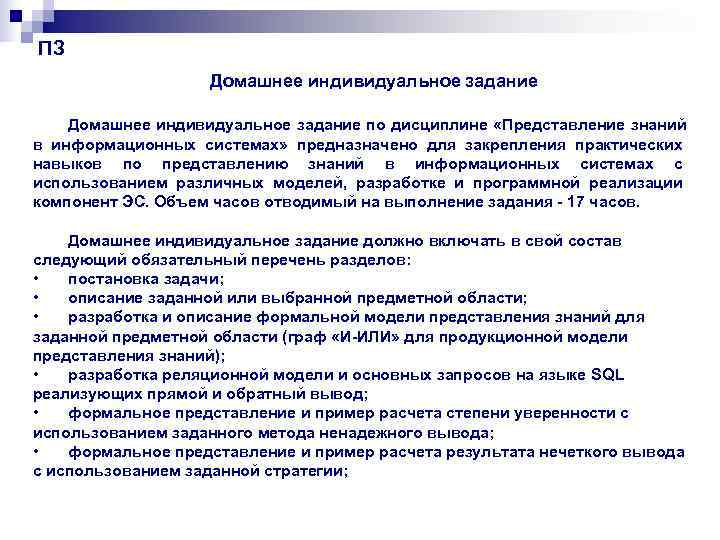 ПЗ

Домашнее индивидуальное задание

Домашнее индивидуальное задание по дисциплине «Представление знаний в информационных системах» предназначено для закрепления практических навыков по представлению знаний в информационных системах с использованием различных моделей, разработке и программной реализации компонент ЭС. Объем часов отводимый на выполнение задания - 17 часов.

Домашнее индивидуальное задание должно включать в свой состав следующий обязательный перечень разделов:
• постановка задачи;
• описание заданной или выбранной предметной области;
• разработка и описание формальной модели представления знаний для заданной предметной области (граф «И-ИЛИ» для продукционной модели представления знаний);
• разработка реляционной модели и основных запросов на языке SQL реализующих прямой и обратный вывод;
• формальное представление и пример расчета степени уверенности с использованием заданного метода ненадежного вывода;
• формальное представление и пример расчета результата нечеткого вывода с использованием заданной стратегии;